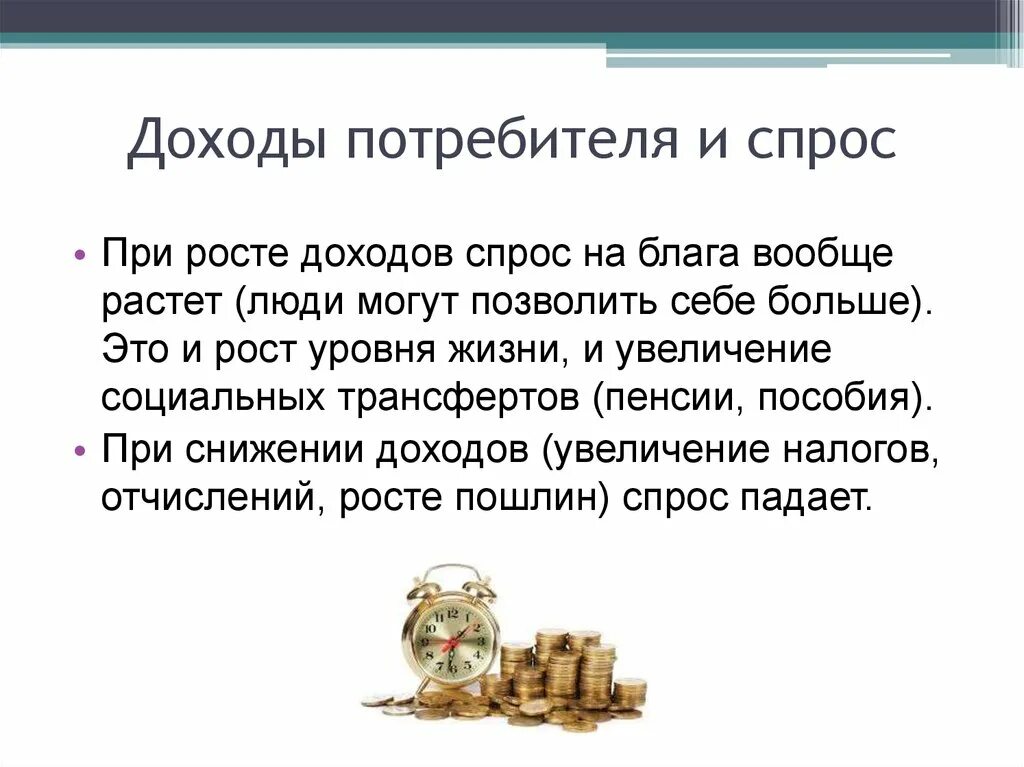 Доходы потребителя и спрос

• При росте доходов спрос на блага вообще растет (люди могут позволить себе больше). Это и рост уровня жизни, и увеличение социальных трансфертов (пенсии, пособия).
• При снижении доходов (увеличение налогов, отчислений, росте пошлин) спрос падает.